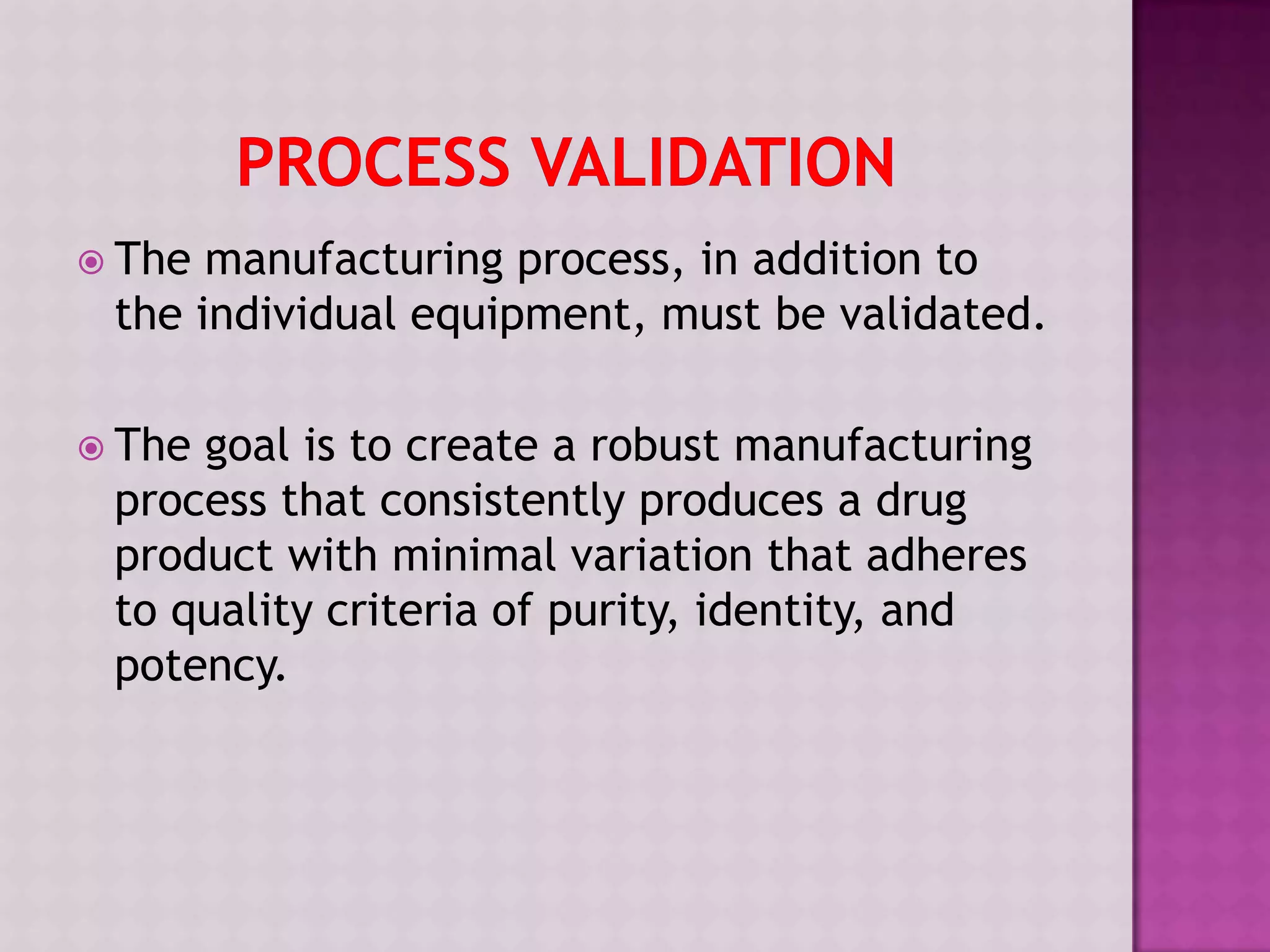 PROCESS VALIDATION

The manufacturing process, in addition to the individual equipment, must be validated.

The goal is to create a robust manufacturing process that consistently produces a drug product with minimal variation that adheres to quality criteria of purity, identity, and potency.